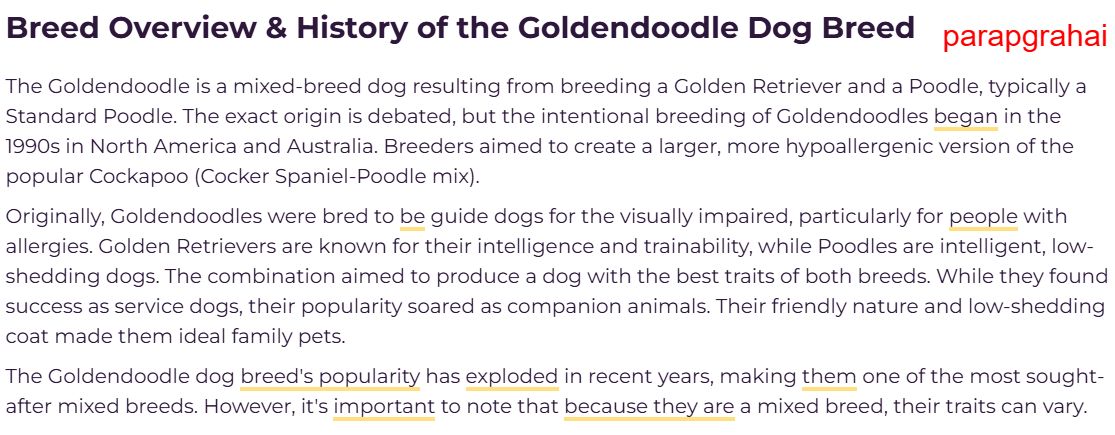 Breed Overview & History of the Goldendoodle Dog Breed parapgrahai

The Goldendoodle is a mixed-breed dog resulting from breeding a Golden Retriever and a Poodle, typically a Standard Poodle. The exact origin is debated, but the intentional breeding of Goldendoodles began in the 1990s in North America and Australia. Breeders aimed to create a larger, more hypoallergenic version of the popular Cockapoo (Cocker Spaniel-Poodle mix).

Originally, Goldendoodles were bred to be guide dogs for the visually impaired, particularly for people with allergies. Golden Retrievers are known for their intelligence and trainability, while Poodles are intelligent, low-shedding dogs. The combination aimed to produce a dog with the best traits of both breeds. While they found success as service dogs, their popularity soared as companion animals. Their friendly nature and low-shedding coat made them ideal family pets.

The Goldendoodle dog breed's popularity has exploded in recent years, making them one of the most sought-after mixed breeds. However, it's important to note that because they are a mixed breed, their traits can vary.